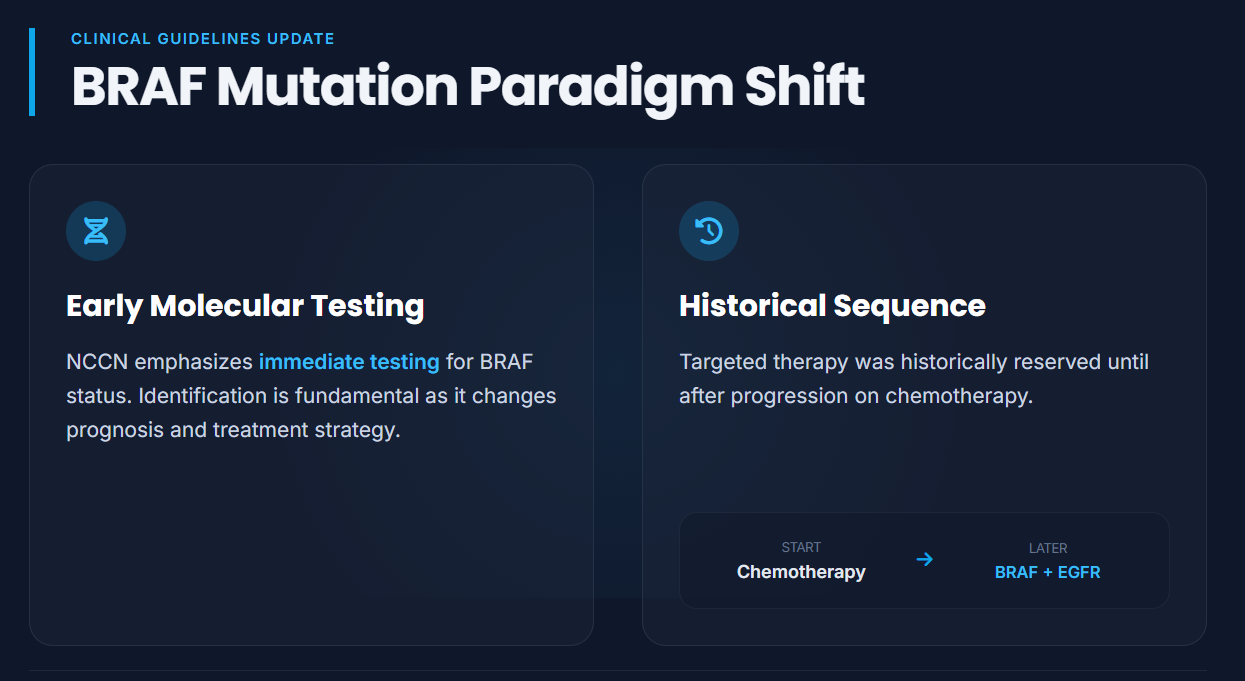 CLINICAL GUIDELINES UPDATE

BRAF Mutation Paradigm Shift

Early Molecular Testing

NCCN emphasizes immediate testing for BRAF status. Identification is fundamental as it changes prognosis and treatment strategy.

Historical Sequence

Targeted therapy was historically reserved until after progression on chemotherapy.

START
Chemotherapy

LATER
BRAF + EGFR